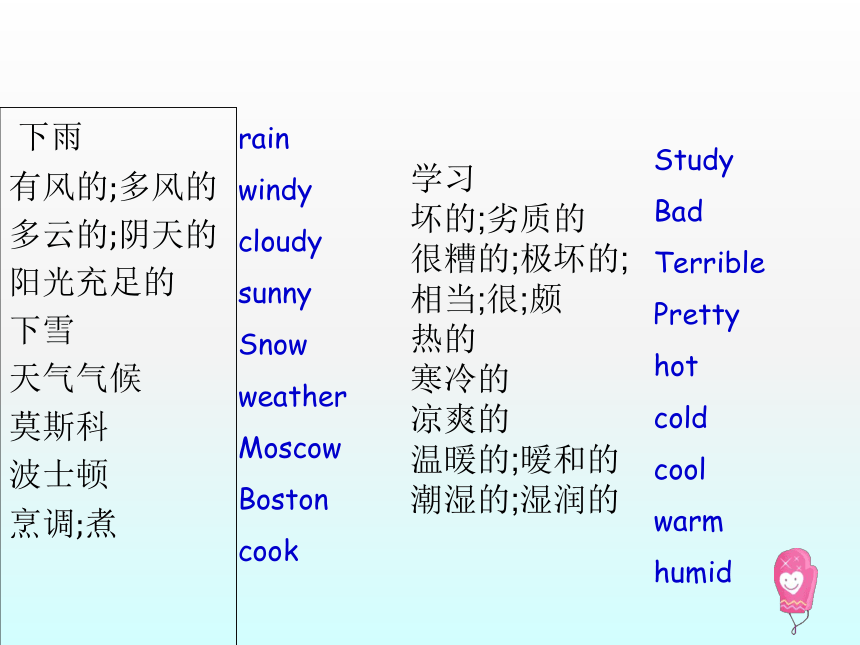 下雨
有风的;多风的
多云的;阴天的
阳光充足的
下雪
天气气候
莫斯科
波士顿
烹调;煮

rain
windy
cloudy
sunny
Snow
weather
Moscow
Boston
cook

学习
坏的;劣质的
很糟的;极坏的;
相当;很;颇
热的
寒冷的
凉爽的
温暖的;暖和的
潮湿的;湿润的

Study
Bad
Terrible
Pretty
hot
cold
cool
warm
humid